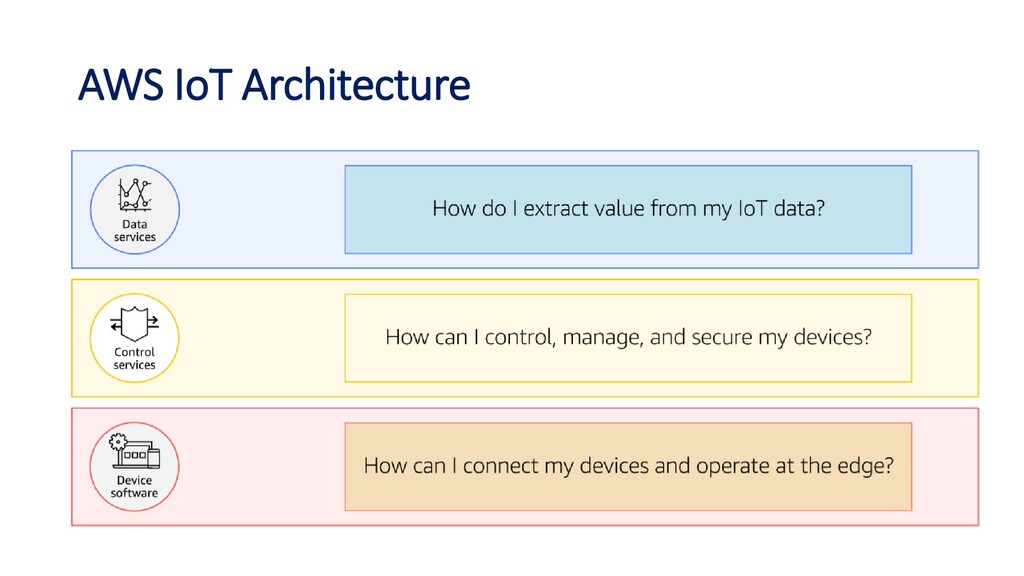 AWS IoT Architecture

Data services

How do I extract value from my IoT data?

Control services

How can I control, manage, and secure my devices?

Device software

How can I connect my devices and operate at the edge?